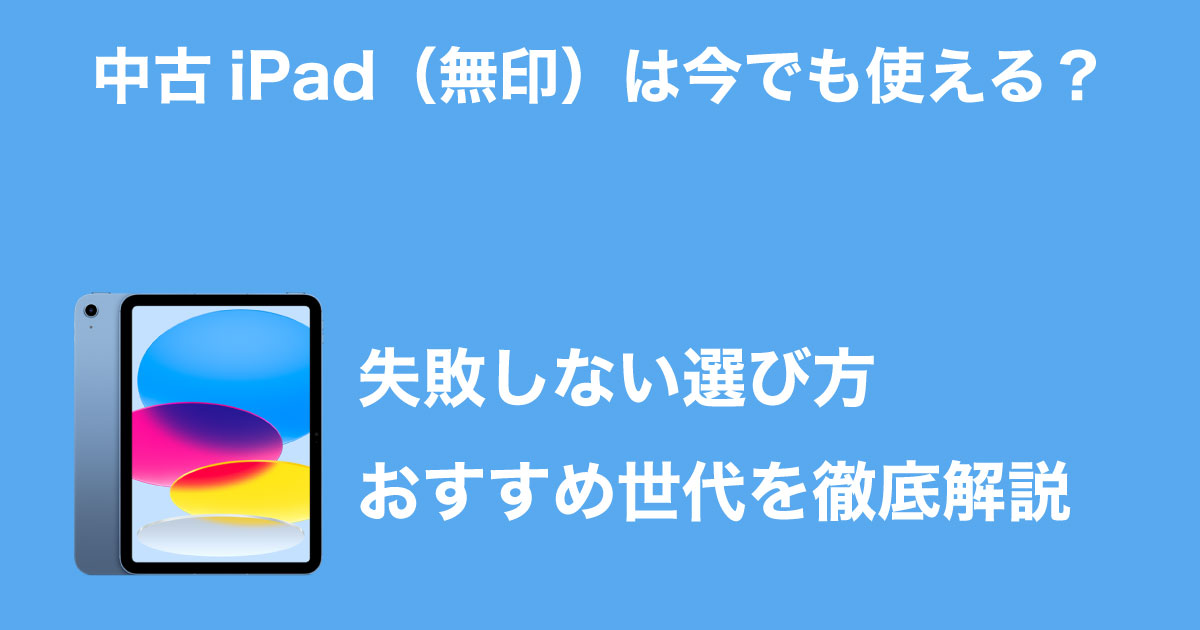 中古 iPad（無印）は今でも使える？

失敗しない選び方

おすすめ世代を徹底解説